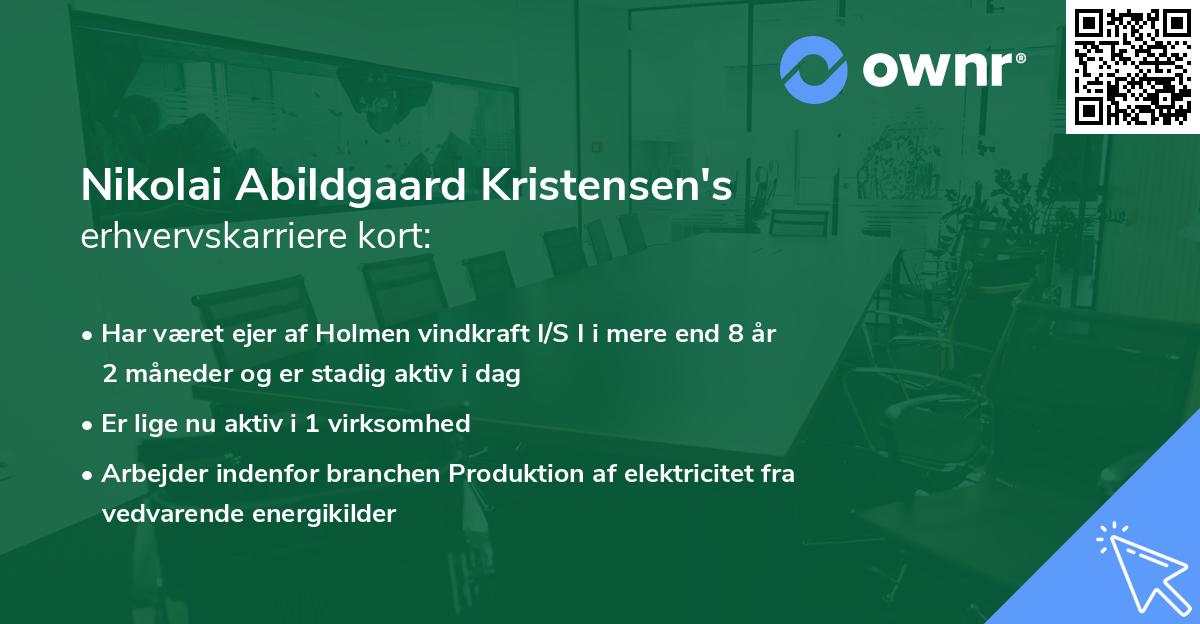 ownr®

Nikolai Abildgaard Kristensen's erhvervskarriere kort:

• Har været ejer af Holmen vindkraft I/S I i mere end 8 år 2 måneder og er stadig aktiv i dag

• Er lige nu aktiv i 1 virksomhed

• Arbejder indenfor branchen Produktion af elektricitet fra vedvarende energikilder